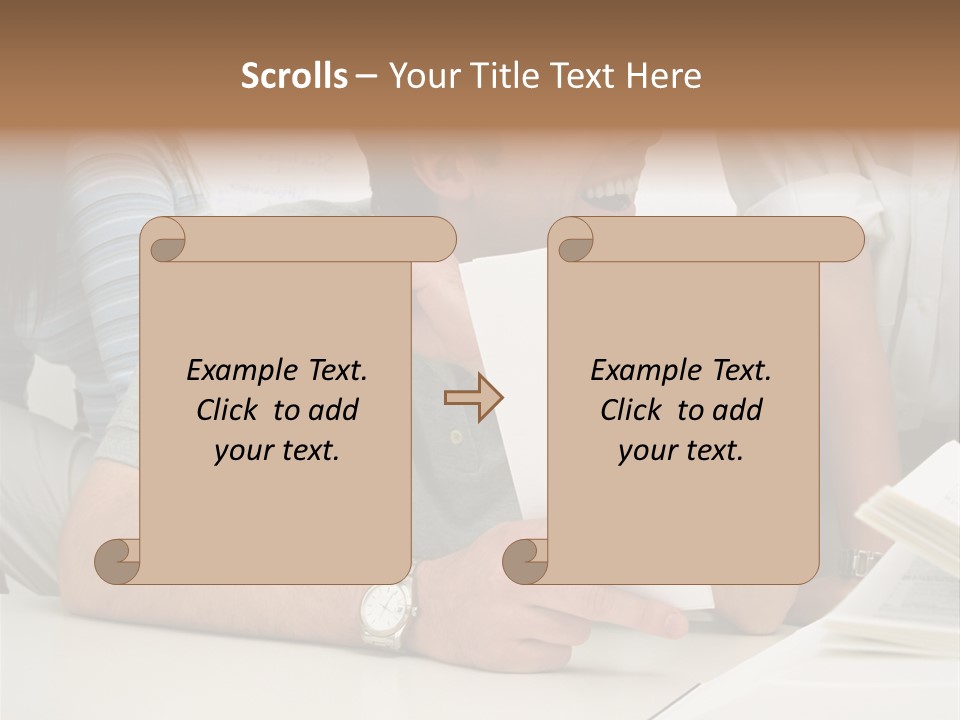 Scrolls – Your Title Text Here

Example Text. Click to add your text.

Example Text. Click to add your text.